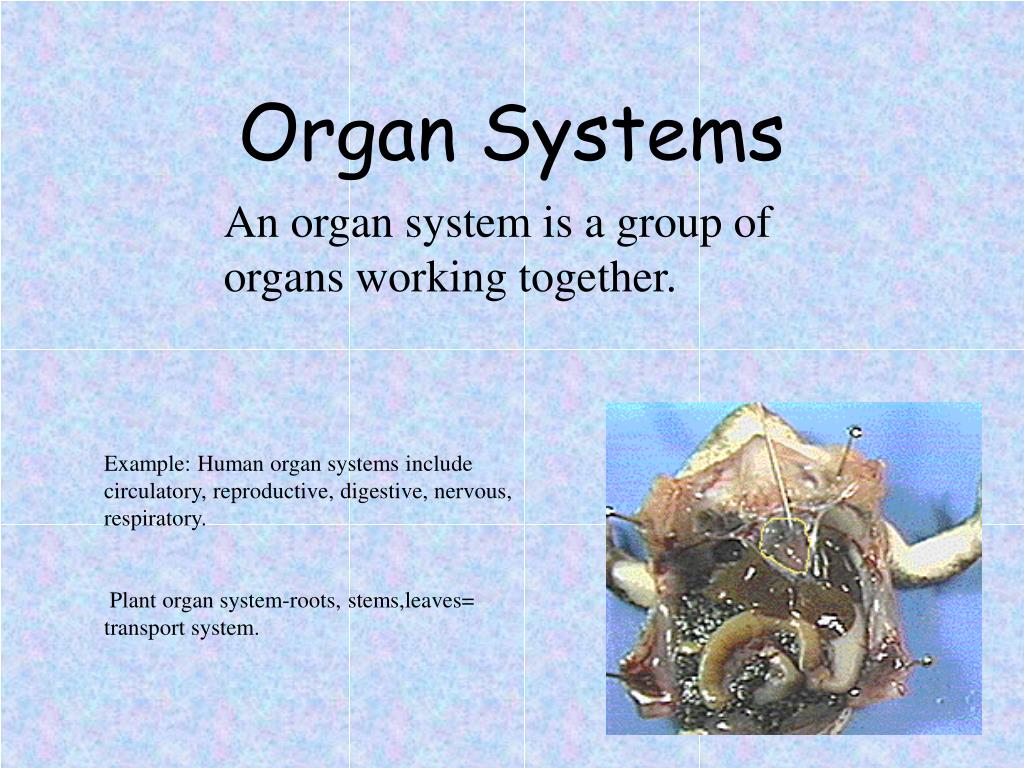 Organ Systems

An organ system is a group of organs working together.

Example: Human organ systems include circulatory, reproductive, digestive, nervous, respiratory.

Plant organ system-roots, stems,leaves= transport system.